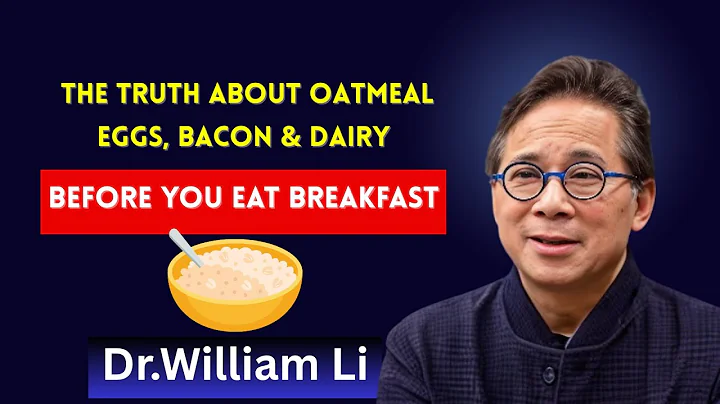 THE TRUTH ABOUT OATMEAL EGGS, BACON & DAIRY

BEFORE YOU EAT BREAKFAST

Dr.William Li